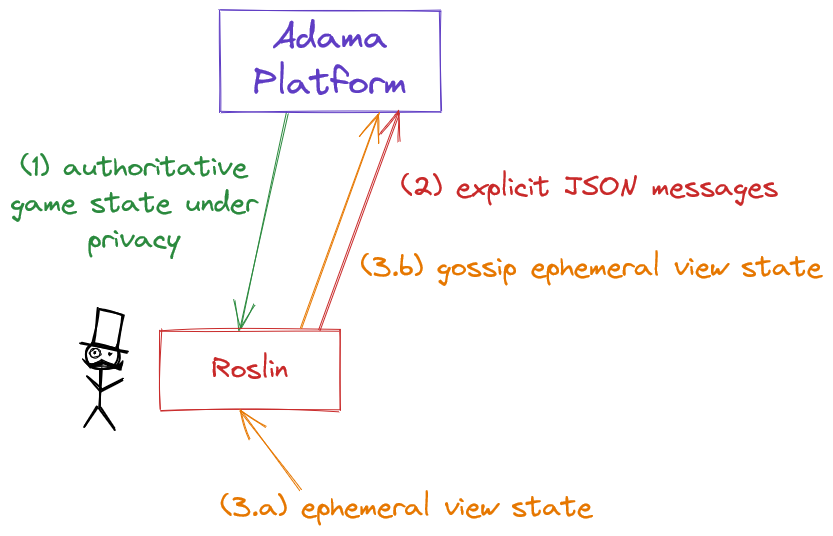 Adama Platform

(1) authoritative game state under privacy

(2) explicit JSON messages

(3.b) gossip ephemeral view state

Roslin

(3.a) ephemeral view state